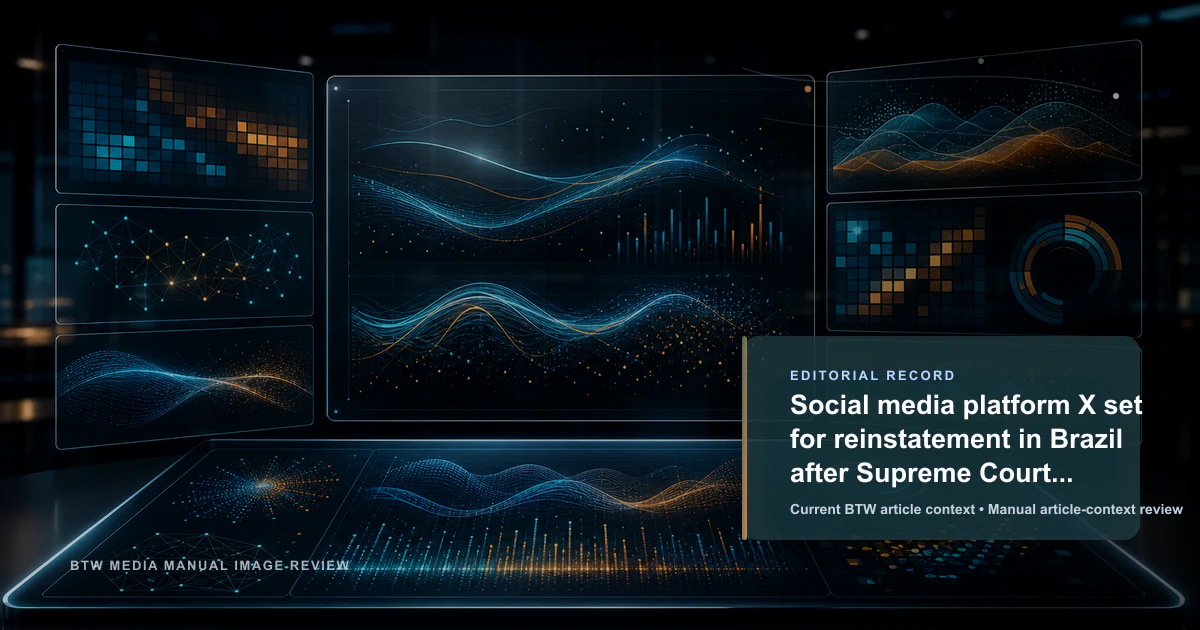 EDITORIAL RECORD

Social media platform X set for reinstatement in Brazil after Supreme Court...

Current BTW article context • Manual article-context review

BTW MEDIA MANUAL IMAGE-REVIEW